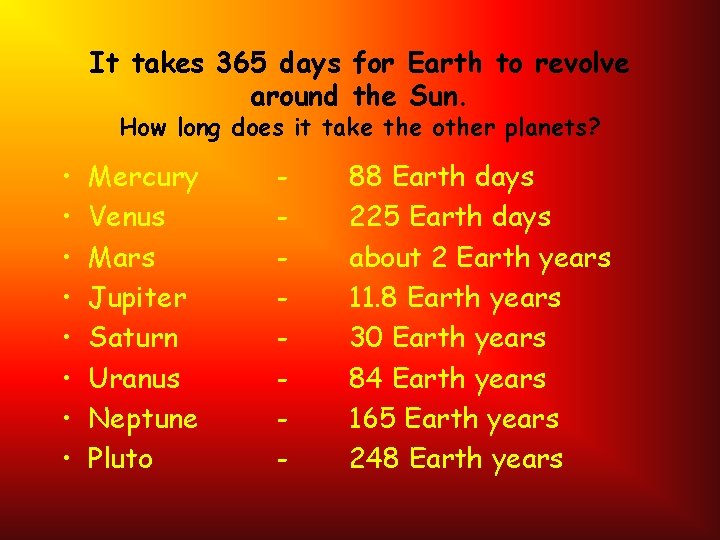 It takes 365 days for Earth to revolve around the Sun.
How long does it take the other planets?

• Mercury - 88 Earth days
• Venus - 225 Earth days
• Mars - about 2 Earth years
• Jupiter - 11.8 Earth years
• Saturn - 30 Earth years
• Uranus - 84 Earth years
• Neptune - 165 Earth years
• Pluto - 248 Earth years